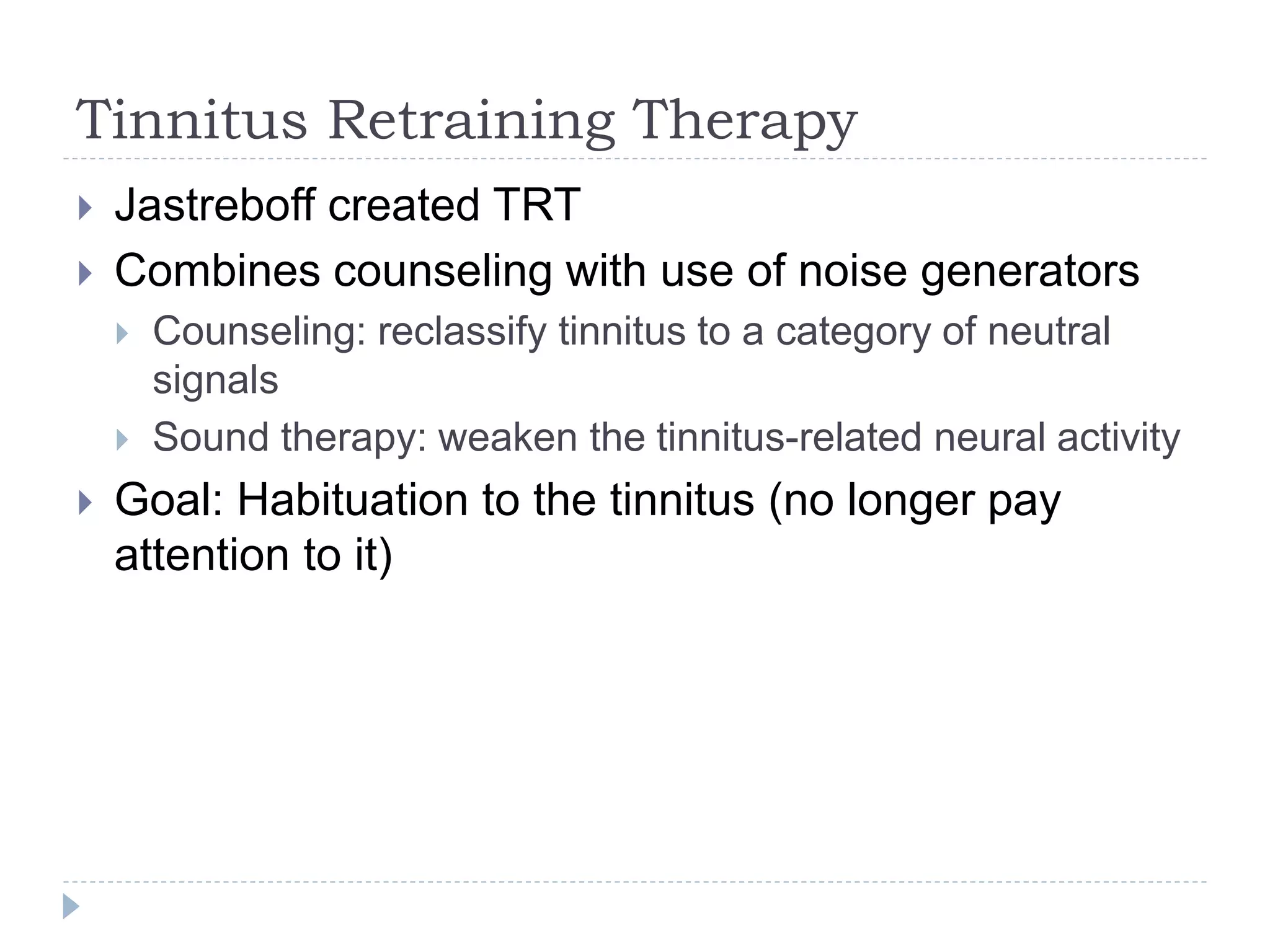 Tinnitus Retraining Therapy

Jastreboff created TRT

Combines counseling with use of noise generators

Counseling: reclassify tinnitus to a category of neutral signals

Sound therapy: weaken the tinnitus-related neural activity

Goal: Habituation to the tinnitus (no longer pay attention to it)